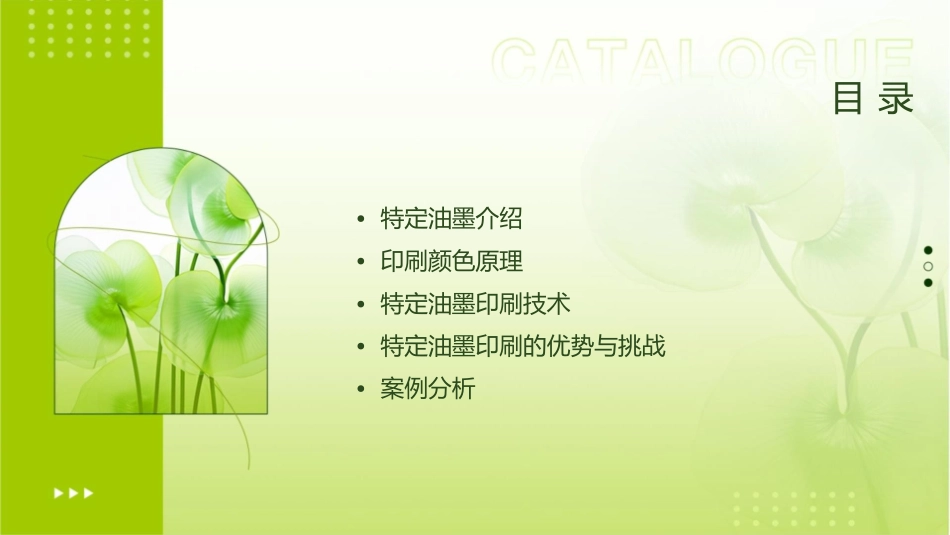 CATALOGUE
目 录

• 特定油墨介绍
• 印刷颜色原理
• 特定油墨印刷技术
• 特定油墨印刷的优势与挑战
• 案例分析